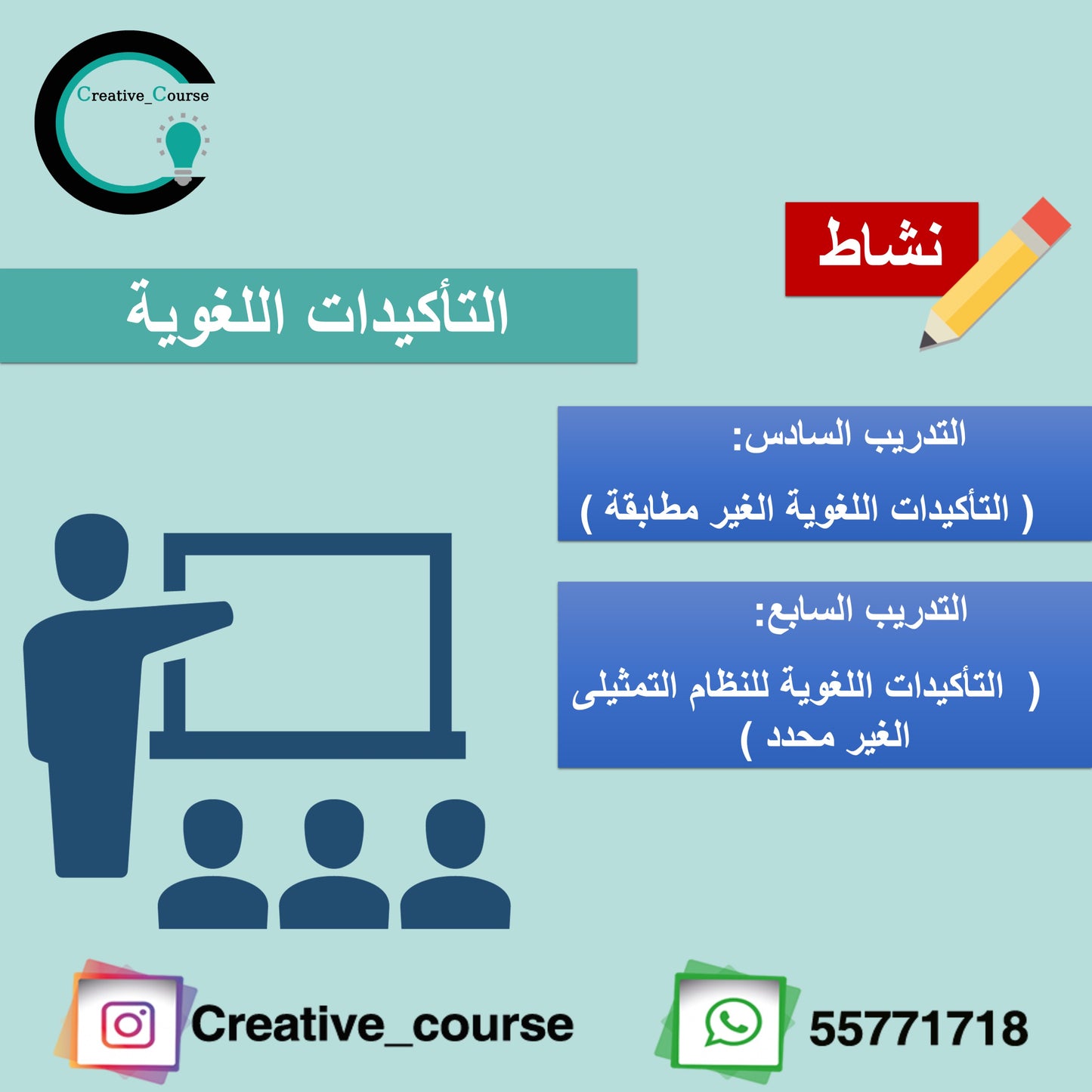 Creative_Course

نشاط

التأكيدات اللغوية

التدريب السادس:

( التأكيدات اللغوية الغير مطابقة )

التدريب السابع:

( التأكيدات اللغوية للنظام التمثيلى الغير محدد )

Creative_course

55771718